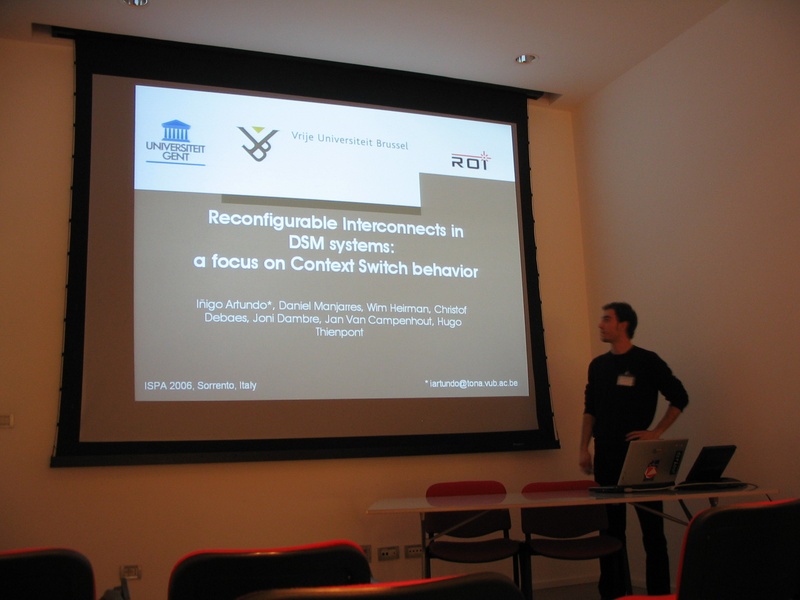 UNIVERSITEIT GENT

Vrije Universiteit Brussel

ROI

Reconfigurable Interconnects in DSM systems: a focus on Context Switch behavior

Iñigo Artundo*, Daniel Manjarres, Wim Heirman, Christof Debaes, Joni Dambre, Jan Van Campenhout, Hugo Thienpont

ISPA 2006, Sorrento, Italy

* iartundo@tona.vub.ac.be